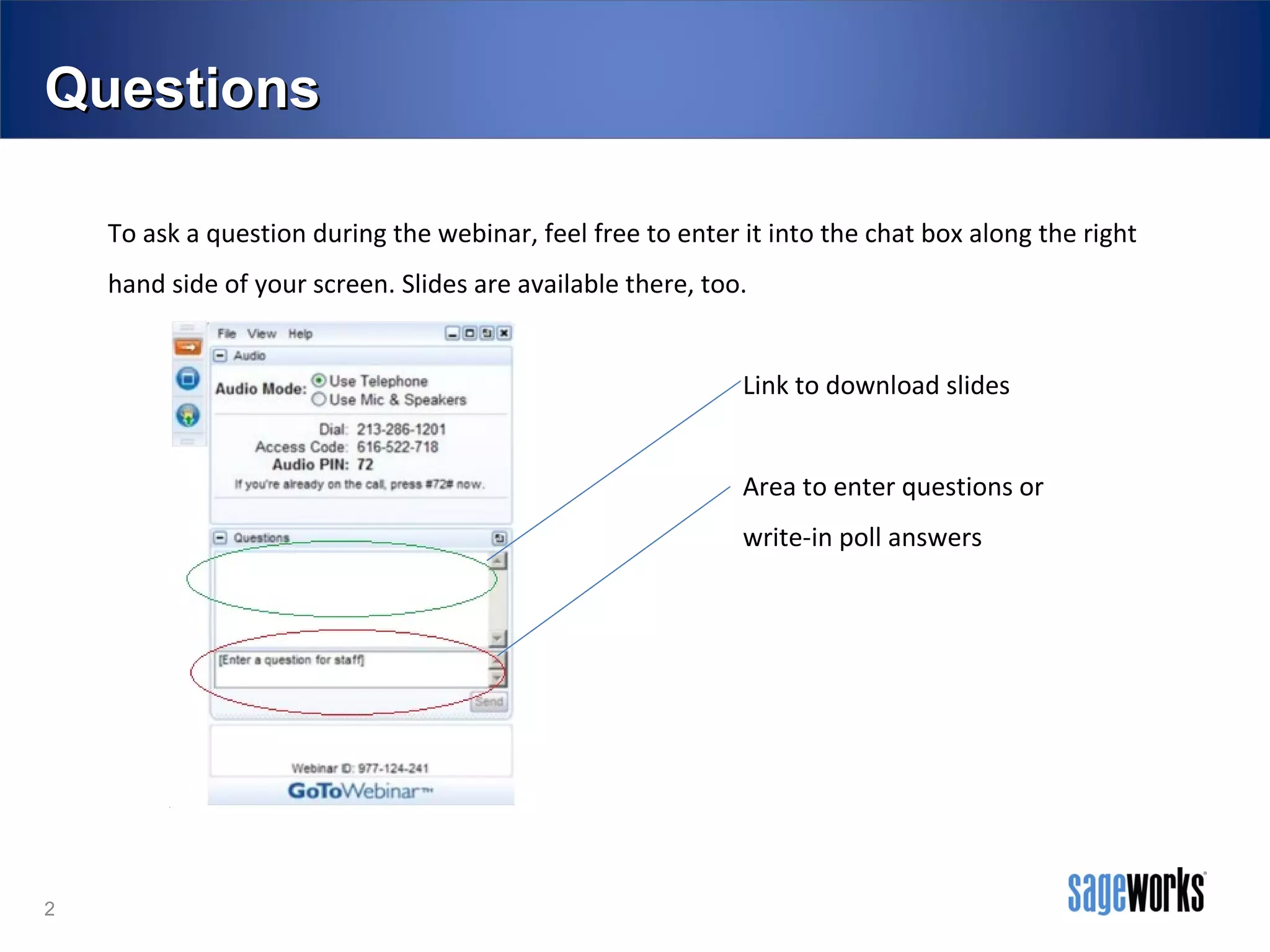 Questions

To ask a question during the webinar, feel free to enter it into the chat box along the right hand side of your screen. Slides are available there, too.

File View Help

Audio

Audio Mode: Use Telephone
Use Mic & Speakers

Dial: 213-286-1201
Access Code: 616-522-718
Audio PIN: 72
If you're already on the call, press #72# now.

Questions

[Enter a question for staff]

Send

Webinar ID: 977-124-241

GoToWebinar™

Link to download slides

Area to enter questions or write-in poll answers

2

sageworks